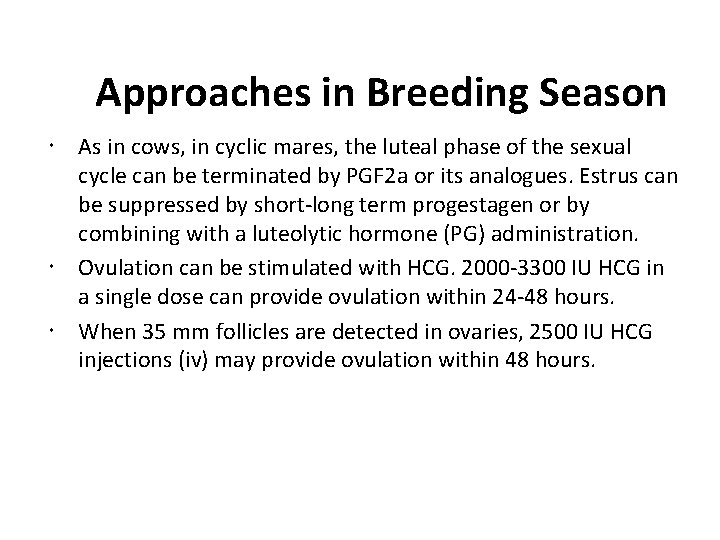 Approaches in Breeding Season

• As in cows, in cyclic mares, the luteal phase of the sexual cycle can be terminated by PGF2a or its analogues. Estrus can be suppressed by short-long term progestagen or by combining with a luteolytic hormone (PG) administration.

• Ovulation can be stimulated with HCG. 2000-3300 IU HCG in a single dose can provide ovulation within 24-48 hours.

• When 35 mm follicles are detected in ovaries, 2500 IU HCG injections (iv) may provide ovulation within 48 hours.